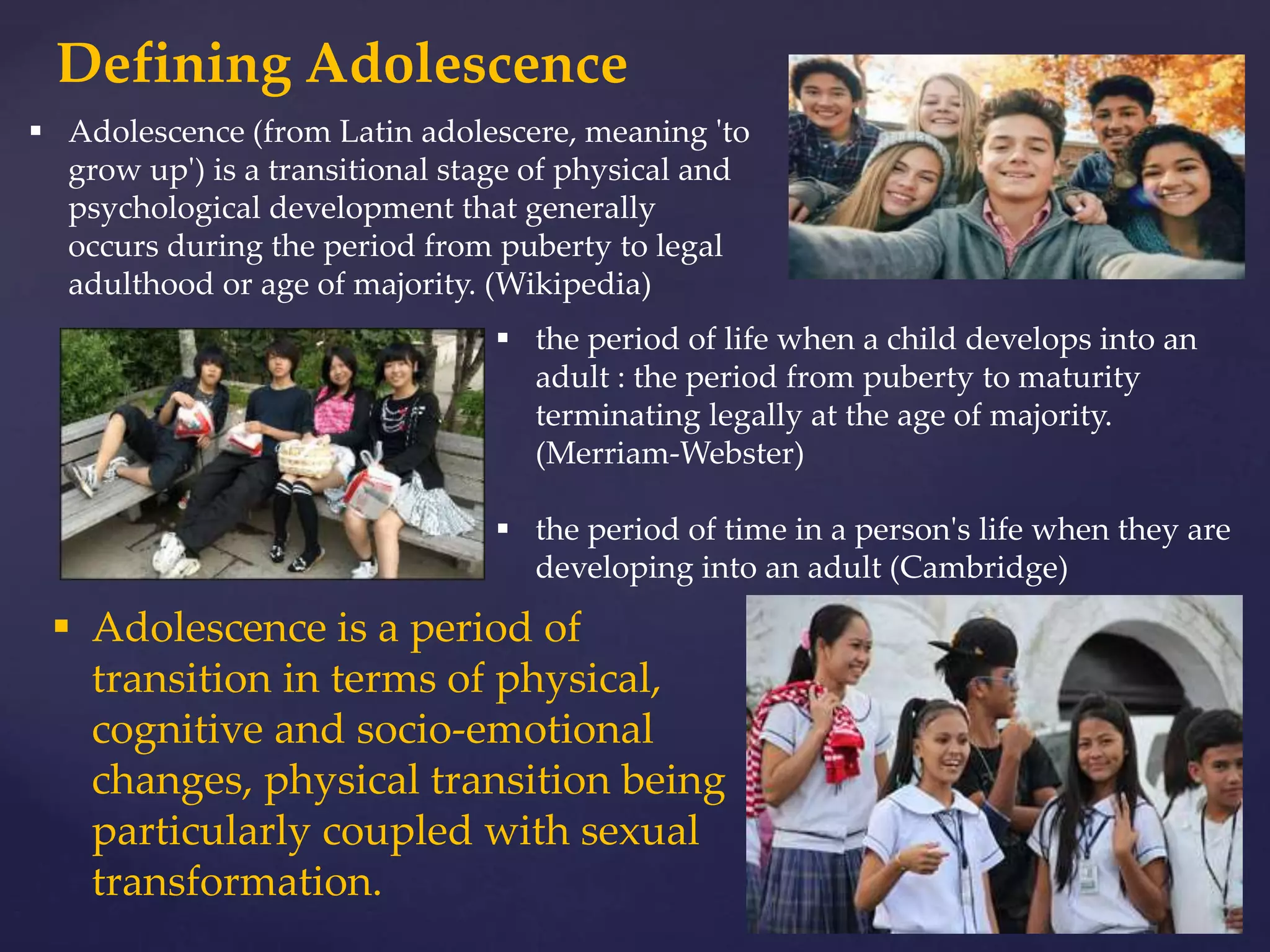 Defining Adolescence

▪ Adolescence (from Latin adolescere, meaning 'to grow up') is a transitional stage of physical and psychological development that generally occurs during the period from puberty to legal adulthood or age of majority. (Wikipedia)

▪ the period of life when a child develops into an adult : the period from puberty to maturity terminating legally at the age of majority. (Merriam-Webster)

▪ the period of time in a person's life when they are developing into an adult (Cambridge)

▪ Adolescence is a period of transition in terms of physical, cognitive and socio-emotional changes, physical transition being particularly coupled with sexual transformation.